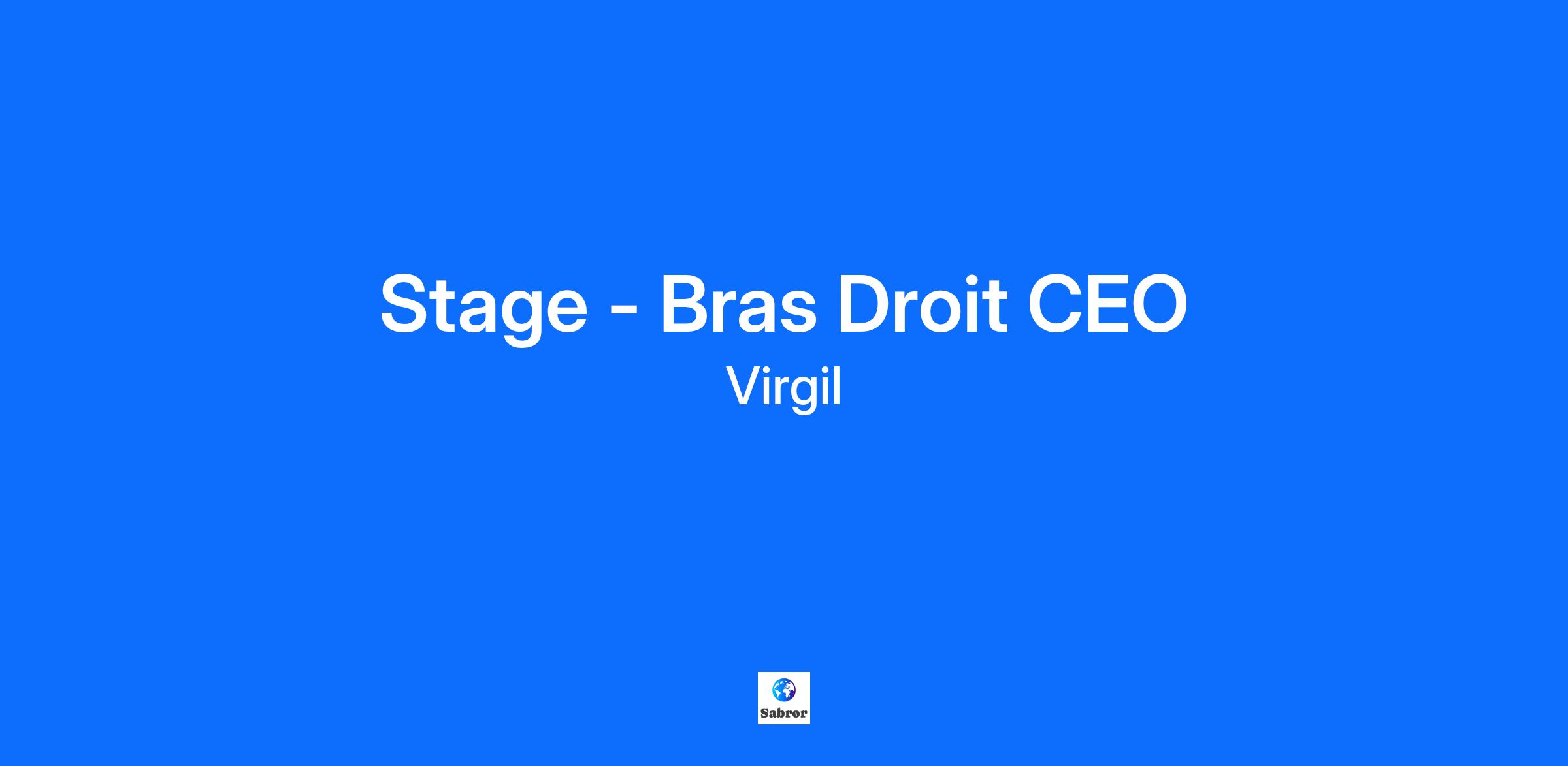 Stage - Bras Droit CEO
Virgil

Sabror